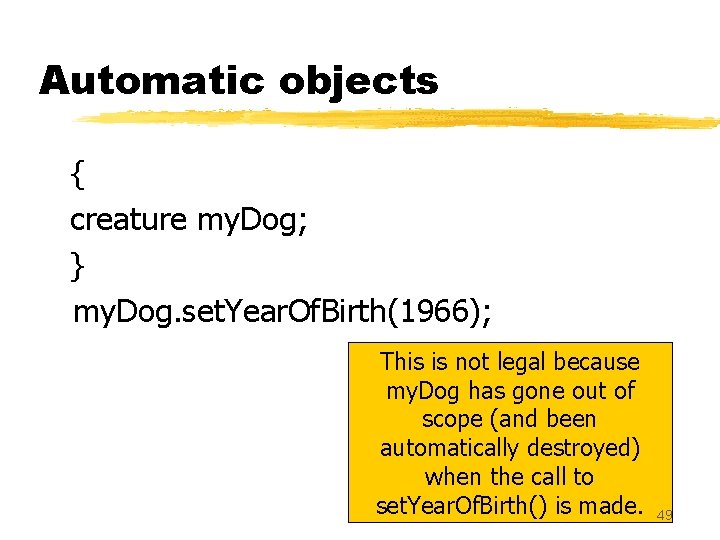 Automatic objects

{
creature myDog;
}
myDog.setYearOfBirth(1966);

This is not legal because myDog has gone out of scope (and been automatically destroyed) when the call to setYearOfBirth() is made.

49